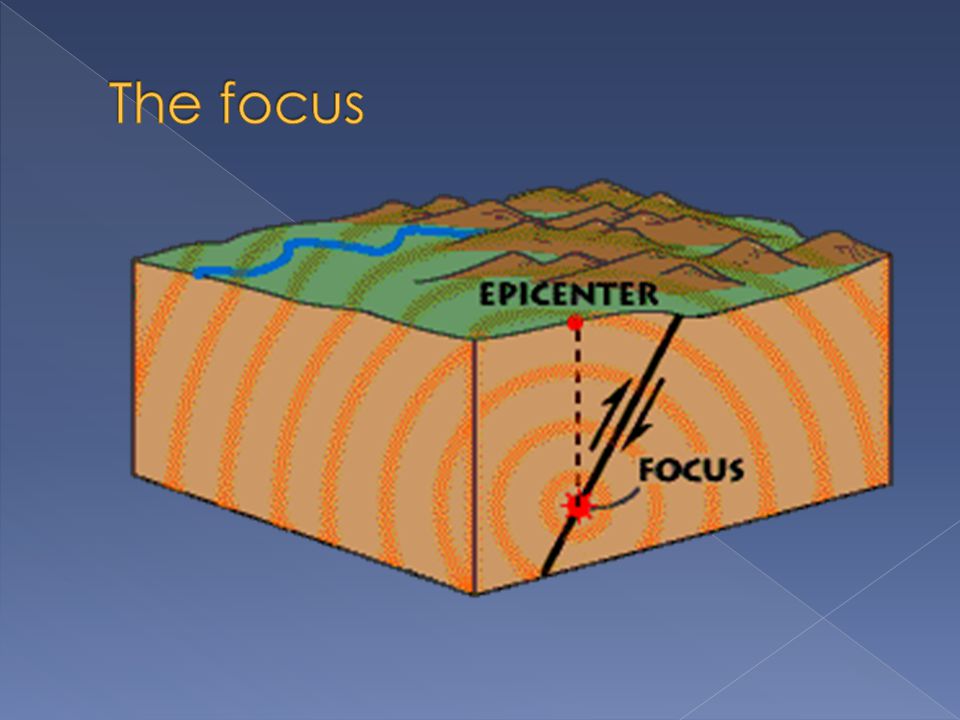 The focus

EPICENTER

FOCUS